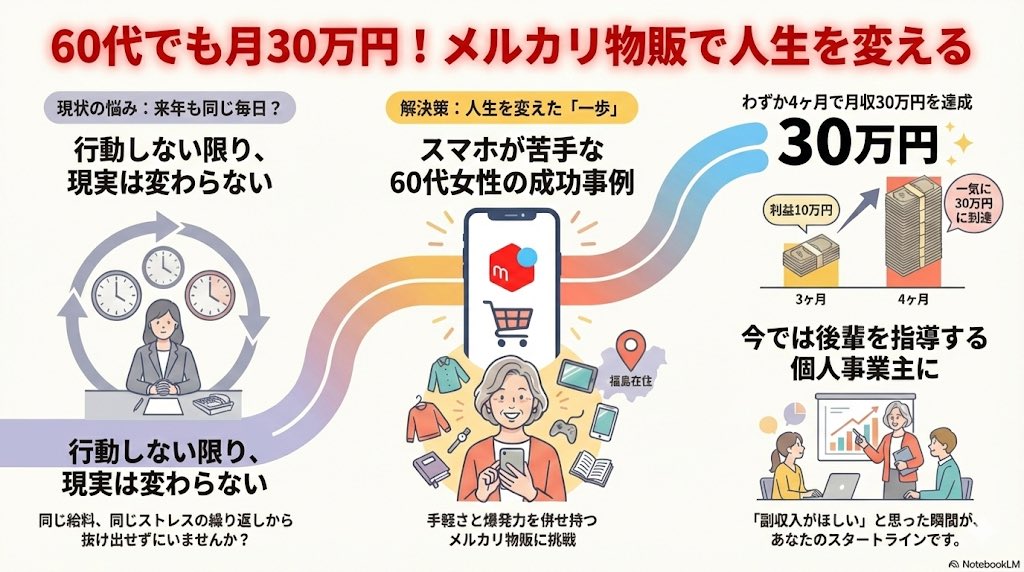 60代でも月30万円！メルカリ物販で人生を変える

現状の悩み：来年も同じ毎日？

行動しない限り、現実は変わらない

行動しない限り、現実は変わらない

同じ給料、同じストレスの繰り返しから抜け出せずにいませんか？

解決策：人生を変えた「一歩」

スマホが苦手な60代女性の成功事例

m

福島在住

手軽さと爆発力を併せ持つメルカリ物販に挑戦

わずか4ヶ月で月収30万円を達成

30万円

利益10万円

一気に30万円に到達

3ヶ月

4ヶ月

今では後輩を指導する個人事業主に

「副収入がほしい」と思った瞬間が、あなたのスタートラインです。

NotebookLM